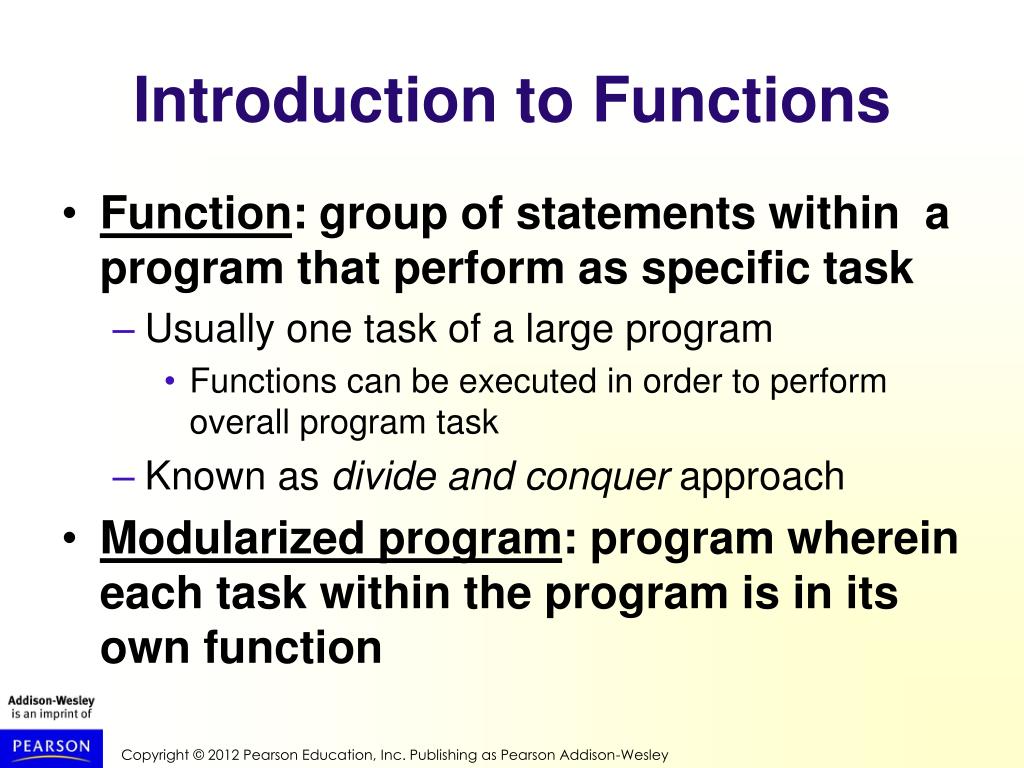 Introduction to Functions

• Function: group of statements within a program that perform as specific task
– Usually one task of a large program
• Functions can be executed in order to perform overall program task
– Known as divide and conquer approach
• Modularized program: program wherein each task within the program is in its own function

Addison-Wesley is an imprint of
PEARSON

Copyright © 2012 Pearson Education, Inc. Publishing as Pearson Addison-Wesley